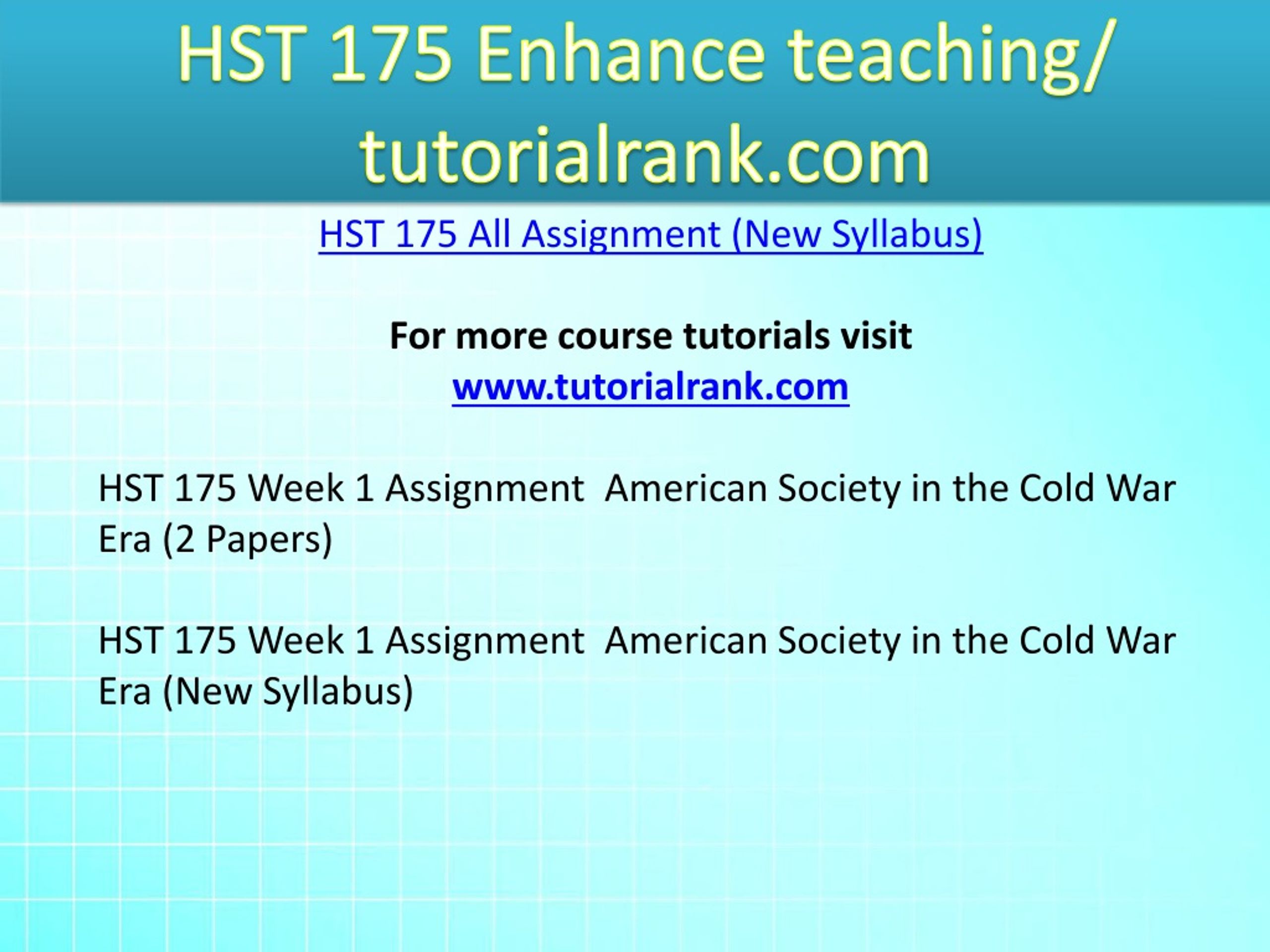 HST 175 Enhance teaching/ tutorialrank.com

HST 175 All Assignment (New Syllabus)

For more course tutorials visit
www.tutorialrank.com

HST 175 Week 1 Assignment  American Society in the Cold War Era (2 Papers)

HST 175 Week 1 Assignment  American Society in the Cold War Era (New Syllabus)